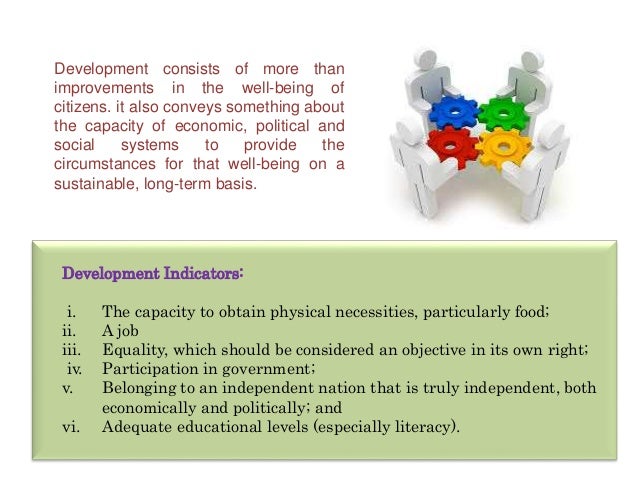 Development consists of more than improvements in the well-being of citizens. it also conveys something about the capacity of economic, political and social systems to provide the circumstances for that well-being on a sustainable, long-term basis.

Development Indicators:

i. The capacity to obtain physical necessities, particularly food;
ii. A job
iii. Equality, which should be considered an objective in its own right;
iv. Participation in government;
v. Belonging to an independent nation that is truly independent, both economically and politically; and
vi. Adequate educational levels (especially literacy).